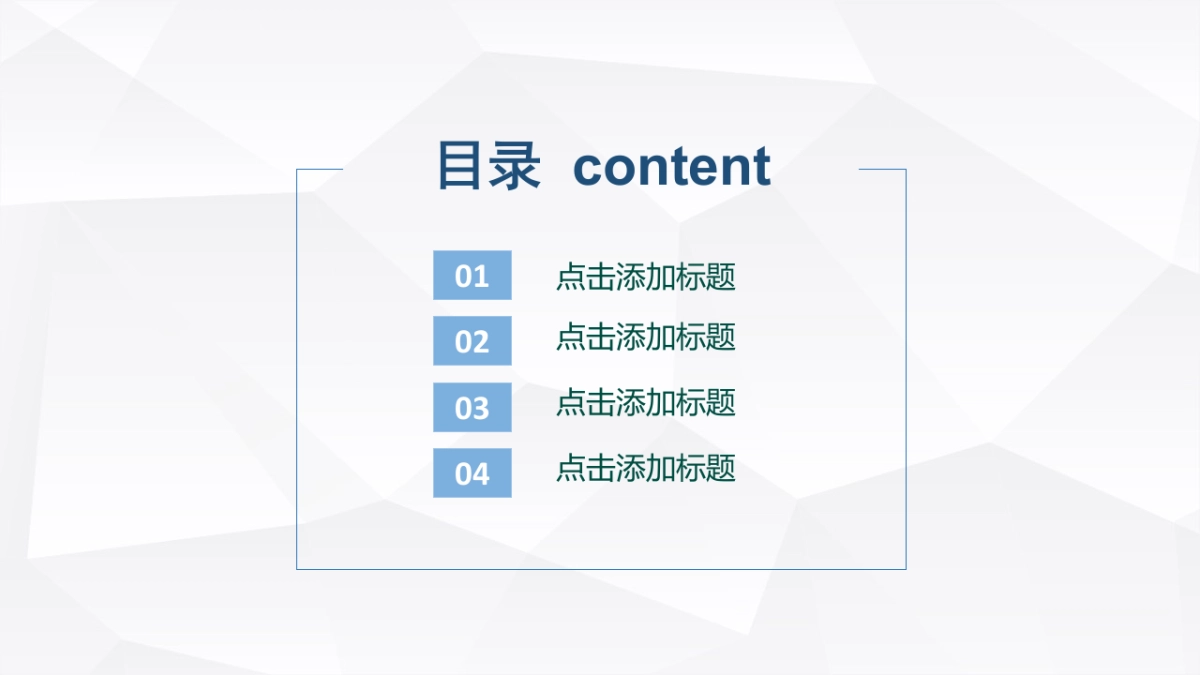 目录 content

01 点击添加标题

02 点击添加标题

03 点击添加标题

04 点击添加标题